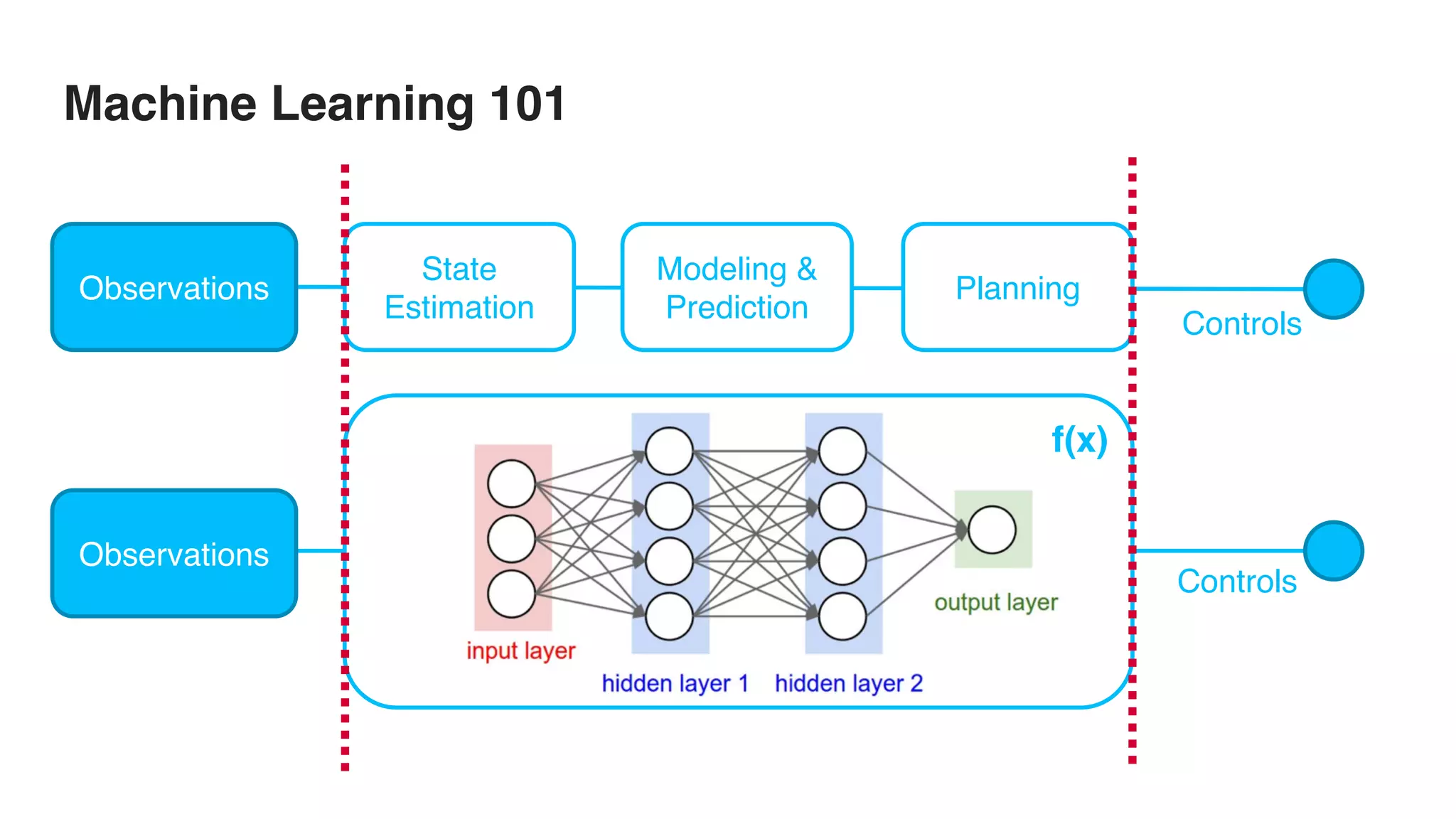 Machine Learning 101

Observations

State Estimation

Modeling & Prediction

Planning

Controls

Observations

f(x)

input layer

hidden layer 1

hidden layer 2

output layer

Controls